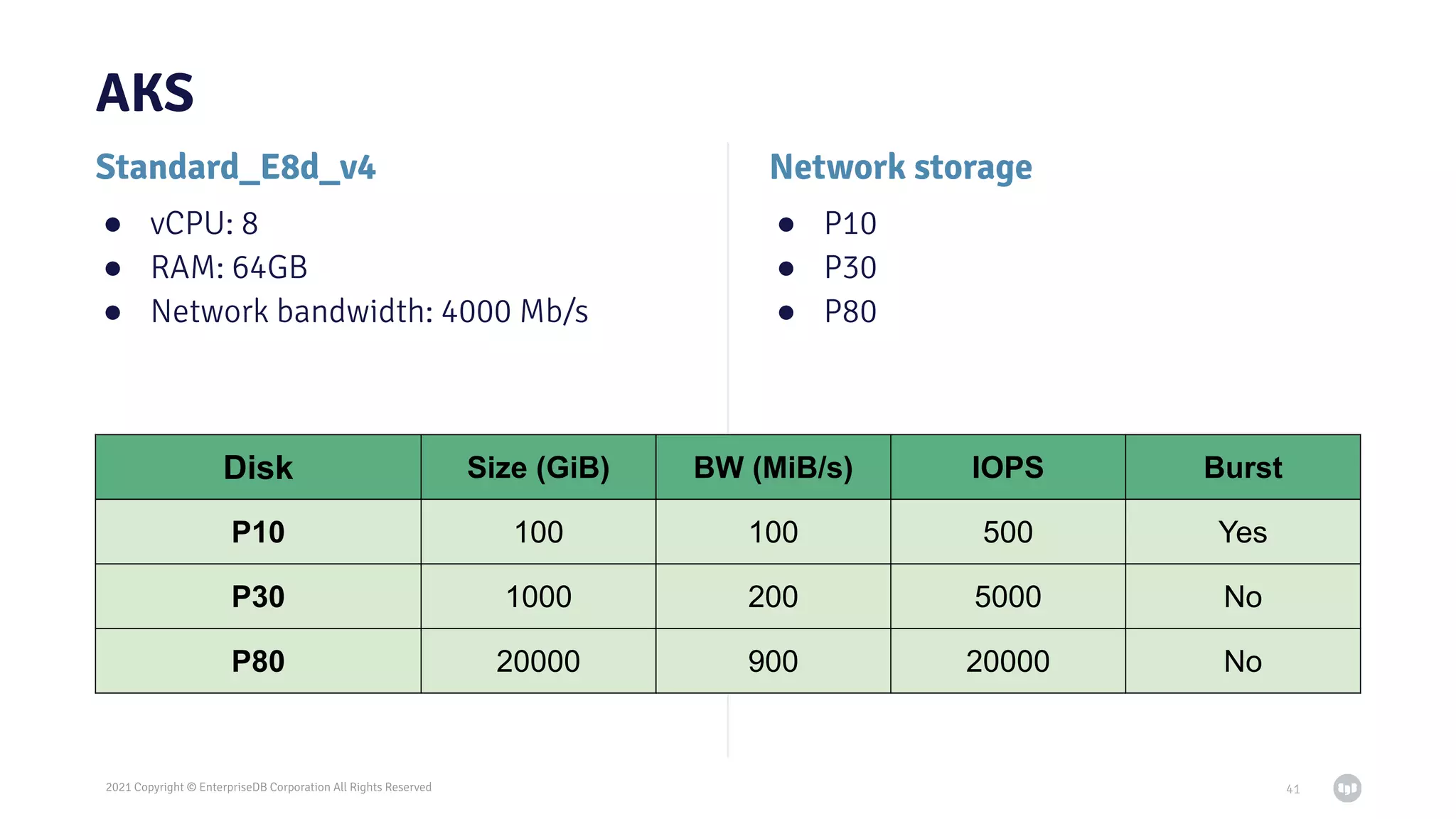 AKS

Standard_E8d_v4

- vCPU: 8
- RAM: 64GB
- Network bandwidth: 4000 Mb/s

Network storage

- P10
- P30
- P80

| Disk | Size (GiB) | BW (MiB/s) | IOPS | Burst |
|---|---|---|---|---|
| P10 | 100 | 100 | 500 | Yes |
| P30 | 1000 | 200 | 5000 | No |
| P80 | 20000 | 900 | 20000 | No |

2021 Copyright © EnterpriseDB Corporation All Rights Reserved

41